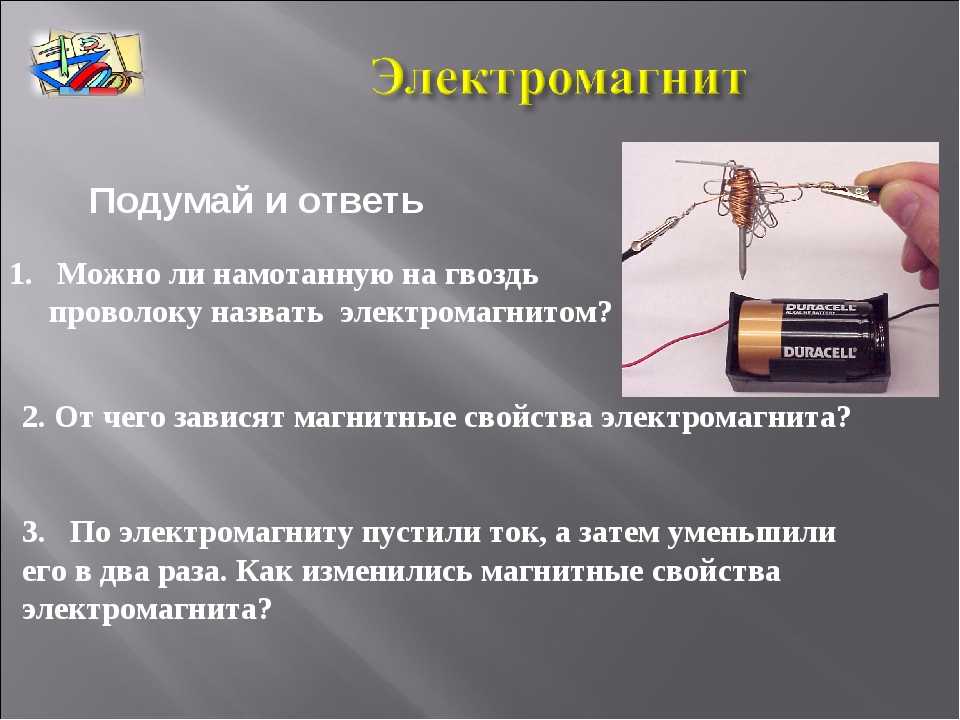 Электромагнит

Подумай и ответь

1. Можно ли намотанную на гвоздь проволоку назвать электромагнитом?

DURACELL

DURACELL

2. От чего зависят магнитные свойства электромагнита?

3. По электромагниту пустили ток, а затем уменьшили его в два раза. Как изменились магнитные свойства электромагнита?